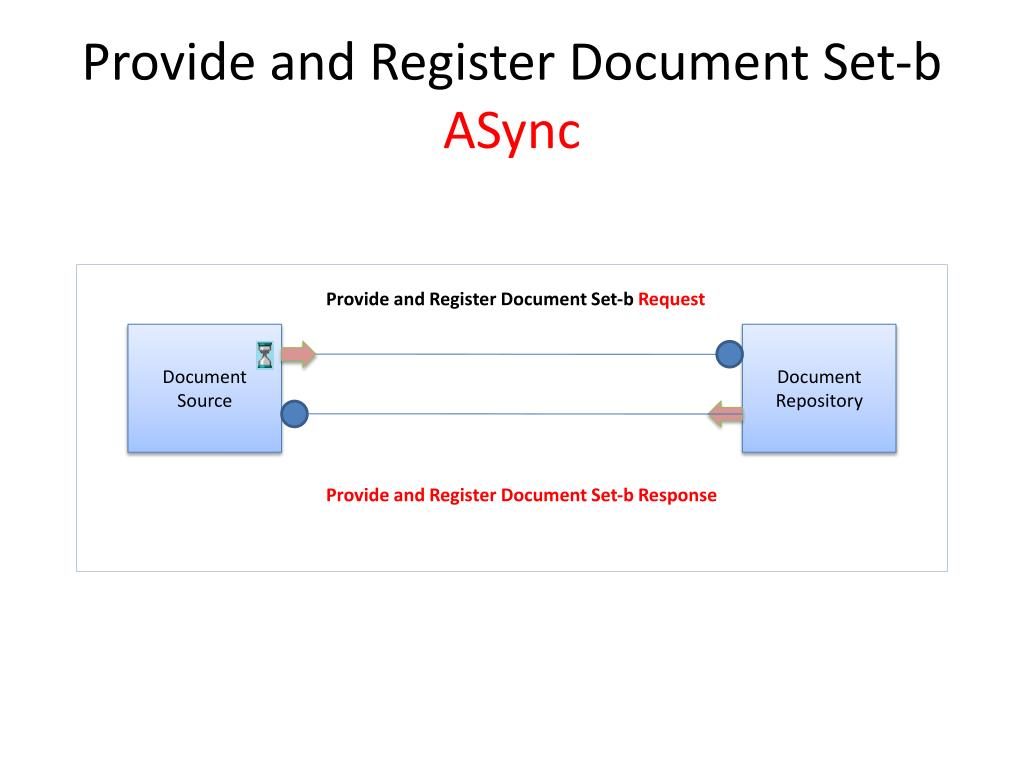 Provide and Register Document Set-b ASync

Provide and Register Document Set-b Request

Document Source

Document Repository

Provide and Register Document Set-b Response